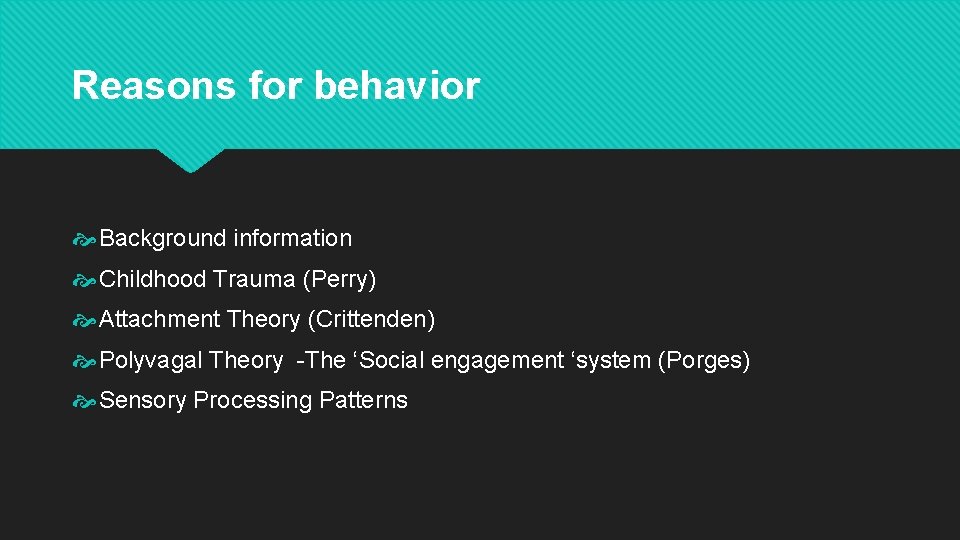 Reasons for behavior

Background information

Childhood Trauma (Perry)

Attachment Theory (Crittenden)

Polyvagal Theory -The ‘Social engagement ‘system (Porges)

Sensory Processing Patterns